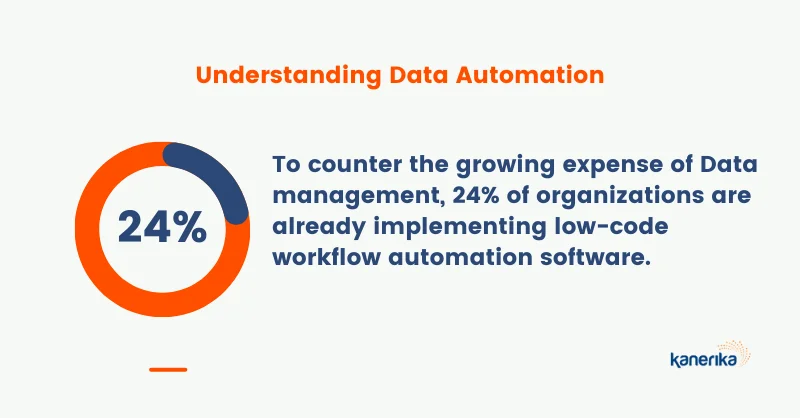 Understanding Data Automation

24%

To counter the growing expense of Data management, 24% of organizations are already implementing low-code workflow automation software.

kanerika